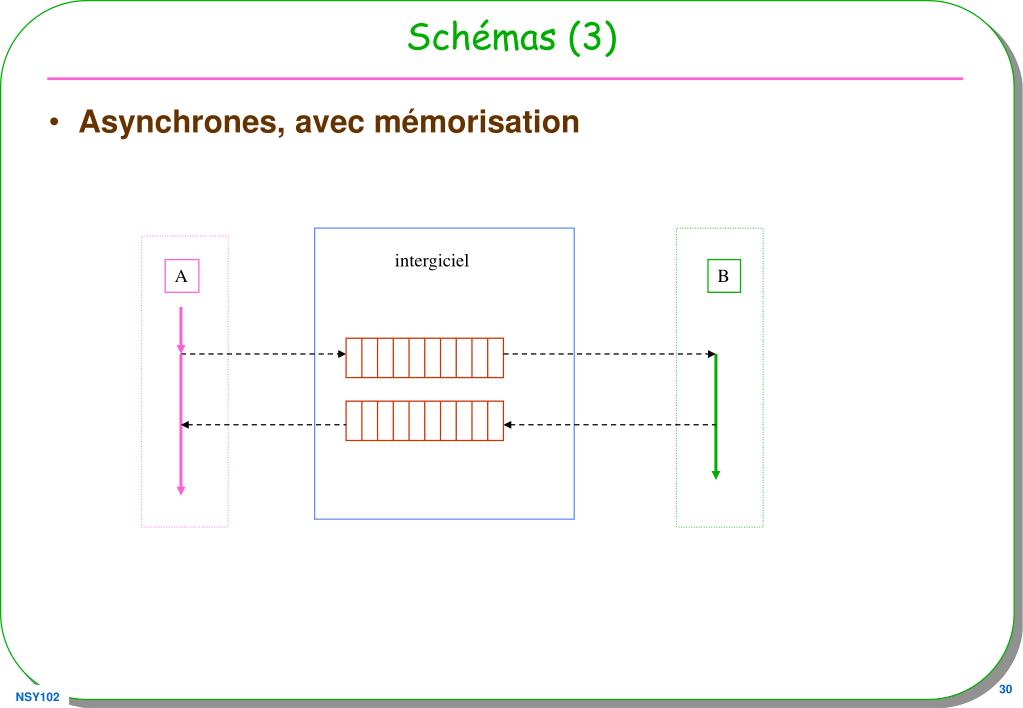 Schémas (3)

• Asynchrones, avec mémorisation

A

intergiciel

B

NSY102

30